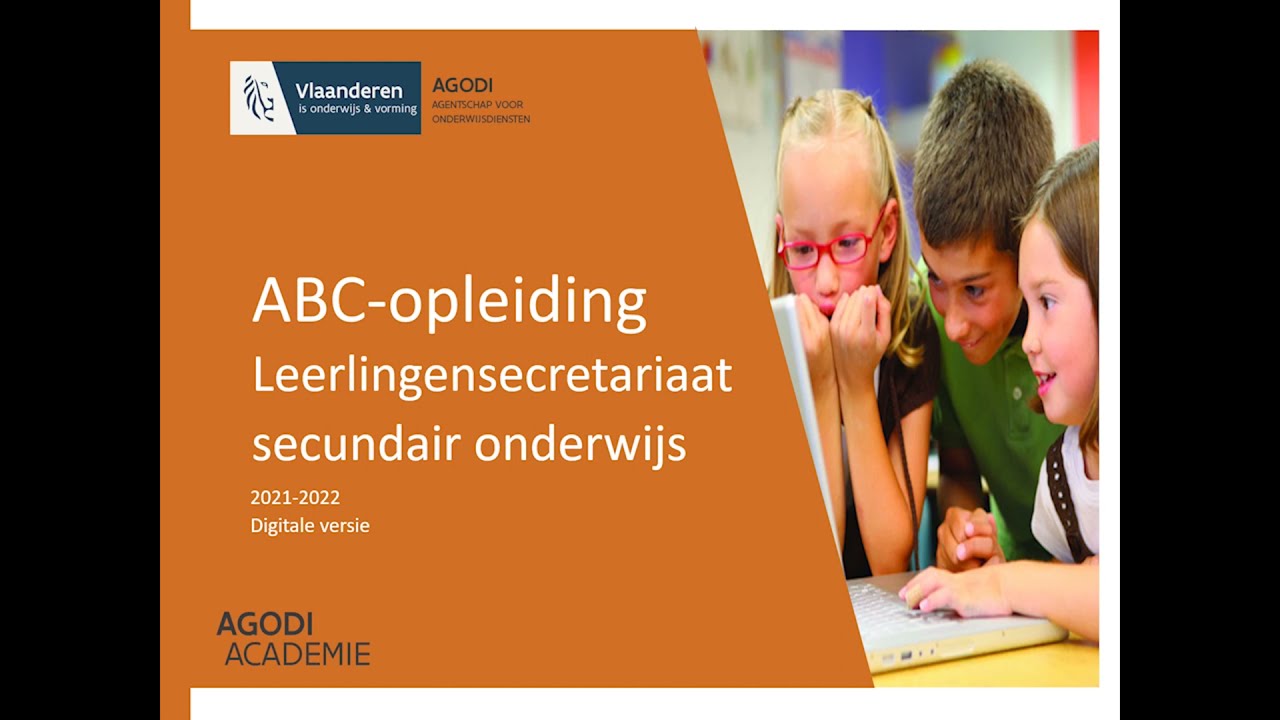 Vlaanderen
is onderwijs & vorming

AGODI
AGENTSCHAP VOOR
ONDERWIJSDIENSTEN

ABC-opleiding
Leerlingensecretariaat
secundair onderwijs

2021-2022
Digitale versie

AGODI
ACADEMIE